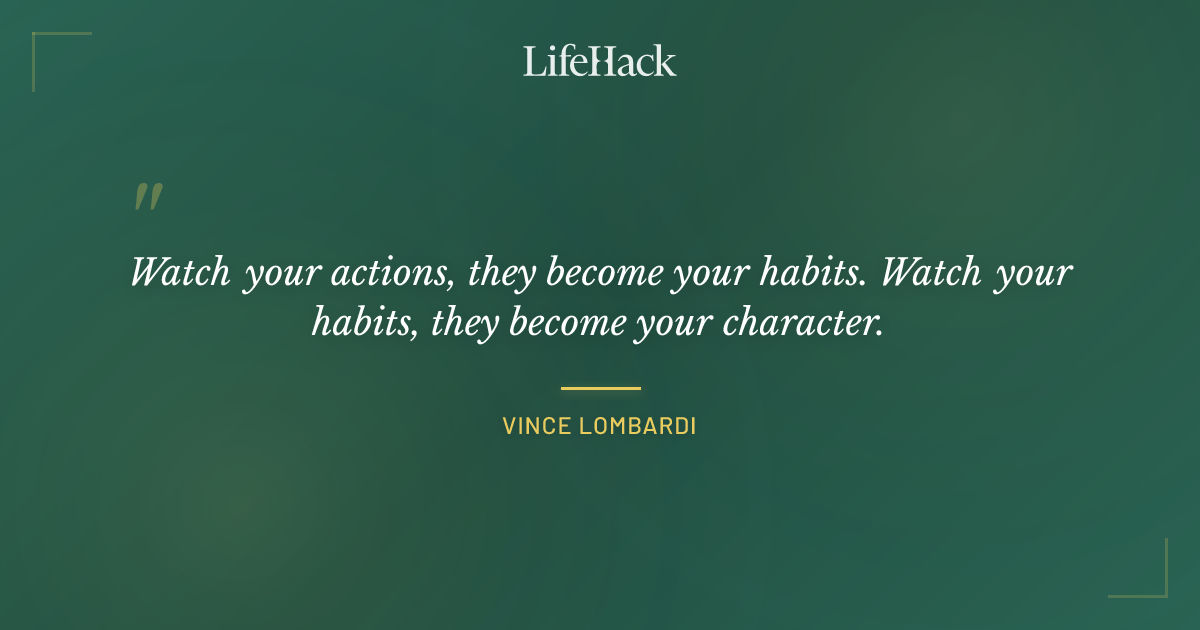 LifeHack

"

Watch your actions, they become your habits. Watch your habits, they become your character.

VINCE LOMBARDI